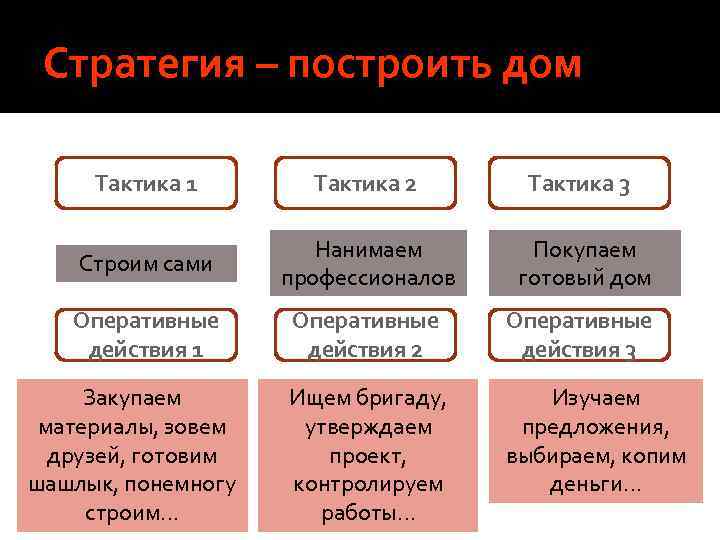 Стратегия – построить дом

Тактика 1

Строим сами

Оперативные действия 1

Закупаем материалы, зовем друзей, готовим шашлык, понемногу строим…

Тактика 2

Нанимаем профессионалов

Оперативные действия 2

Ищем бригаду, утверждаем проект, контролируем работы…

Тактика 3

Покупаем готовый дом

Оперативные действия 3

Изучаем предложения, выбираем, копим деньги…